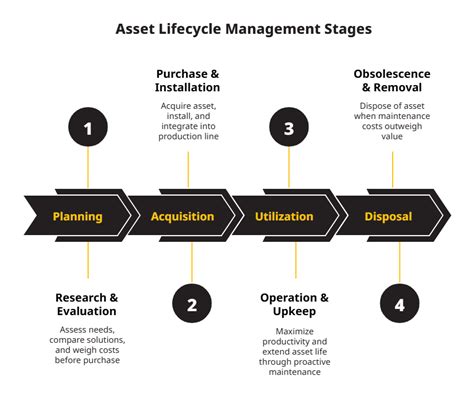 Asset Lifecycle Management Stages

1

Planning

Research & Evaluation

Assess needs, compare solutions, and weigh costs before purchase

Purchase & Installation

Acquire asset, install, and integrate into production line

Acquisition

2

3

Utilization

Operation & Upkeep

Maximize productivity and extend asset life through proactive maintenance

Obsolescence & Removal

Dispose of asset when maintenance costs outweigh value

Disposal

4